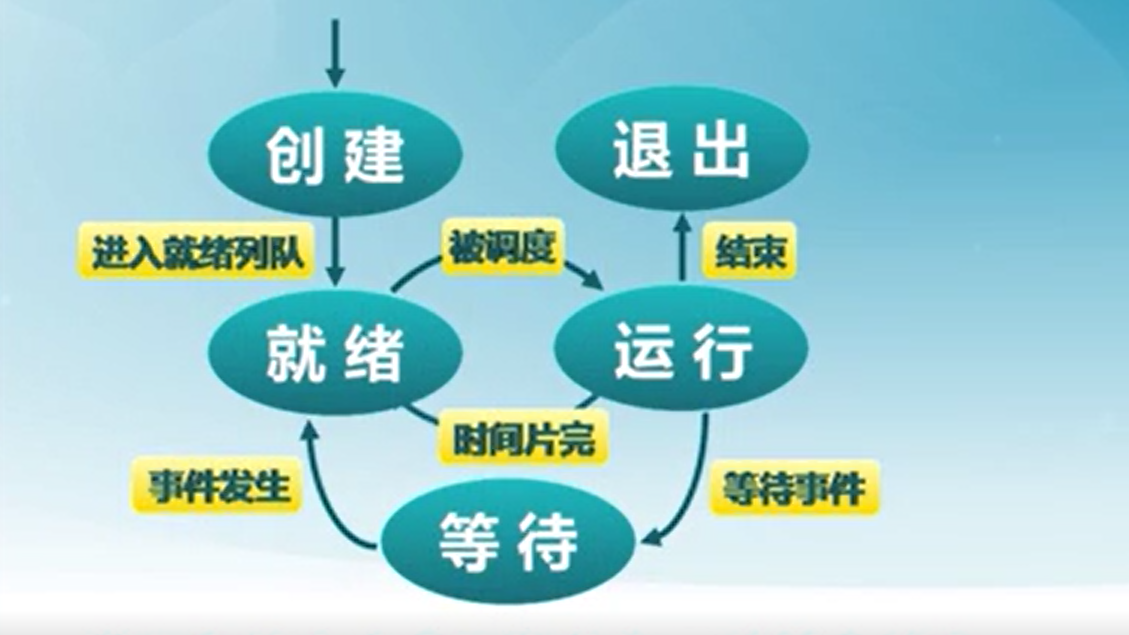 创建

退出

进入就绪列队

被调度

结束

就绪

运行

时间片完

事件发生

等待事件

等待